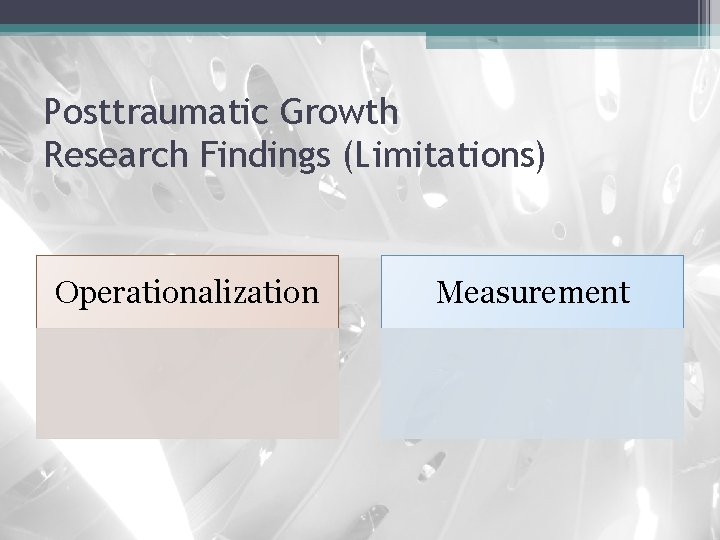 Posttraumatic Growth
Research Findings (Limitations)

Operationalization

Measurement